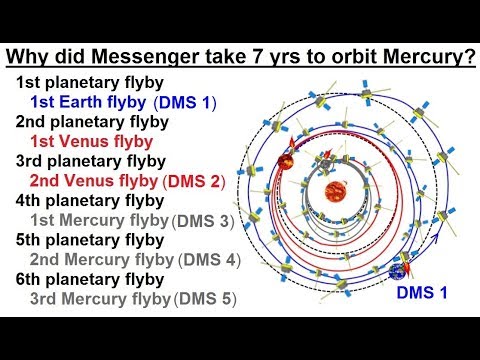 Why did Messenger take 7 yrs to orbit Mercury?

1st planetary flyby
1st Earth flyby (DMS 1)
2nd planetary flyby
1st Venus flyby
3rd planetary flyby
2nd Venus flyby (DMS 2)
4th planetary flyby
1st Mercury flyby (DMS 3)
5th planetary flyby
2nd Mercury flyby (DMS 4)
6th planetary flyby
3rd Mercury flyby (DMS 5)

DMS 1